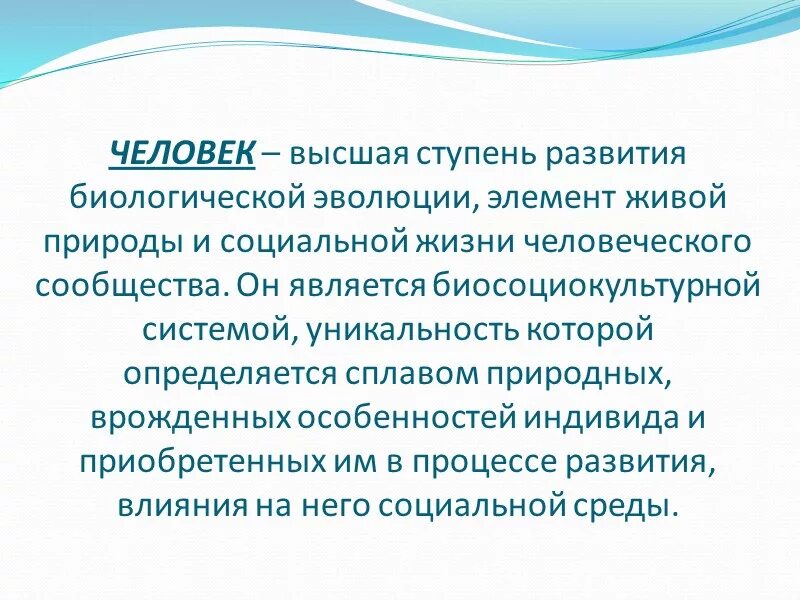 ЧЕЛОВЕК – высшая ступень развития биологической эволюции, элемент живой природы и социальной жизни человеческого сообщества. Он является биосоциокультурной системой, уникальность которой определяется сплавом природных, врожденных особенностей индивида и приобретенных им в процессе развития, влияния на него социальной среды.